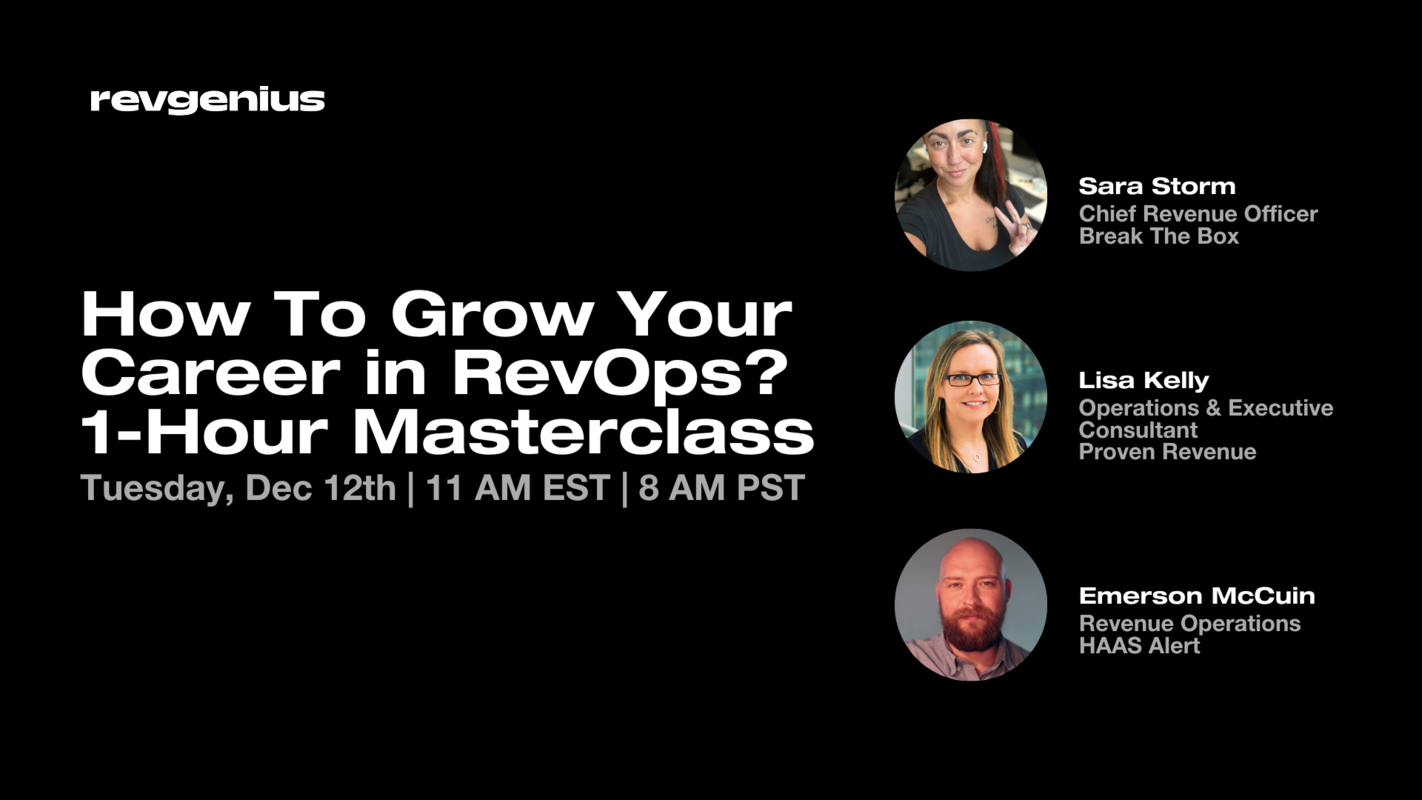 revgenius

How To Grow Your Career in RevOps? 1-Hour Masterclass

Tuesday, Dec 12th | 11 AM EST | 8 AM PST

Sara Storm
Chief Revenue Officer
Break The Box

Lisa Kelly
Operations & Executive Consultant
Proven Revenue

Emerson McCuin
Revenue Operations
HAAS Alert